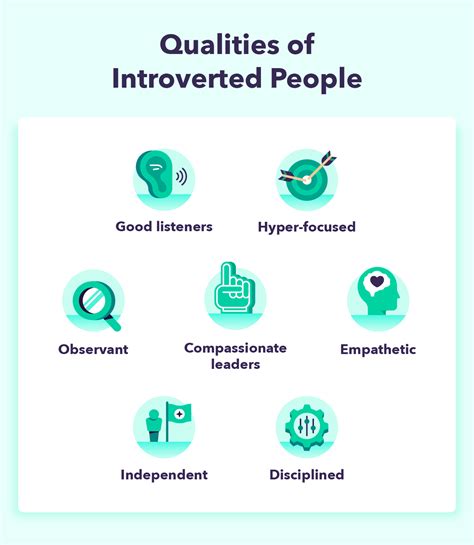 Qualities of Introverted People

Good listeners

Hyper-focused

Observant

Compassionate leaders

Empathetic

Independent

Disciplined